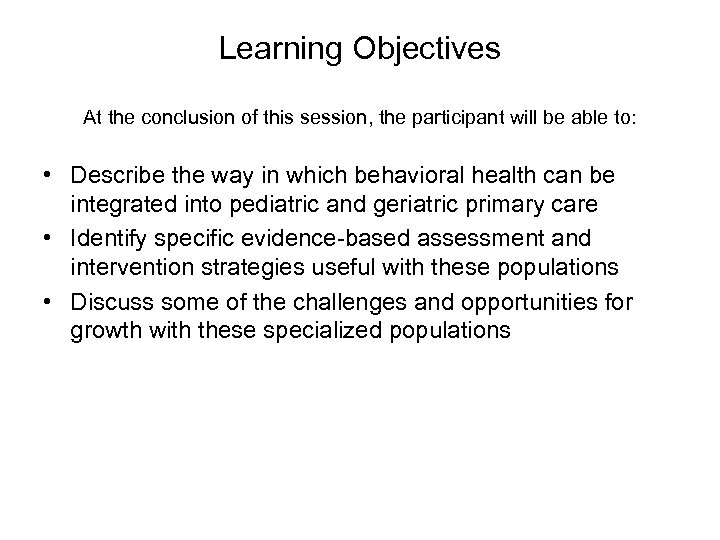 Learning Objectives

At the conclusion of this session, the participant will be able to:

• Describe the way in which behavioral health can be integrated into pediatric and geriatric primary care
• Identify specific evidence-based assessment and intervention strategies useful with these populations
• Discuss some of the challenges and opportunities for growth with these specialized populations